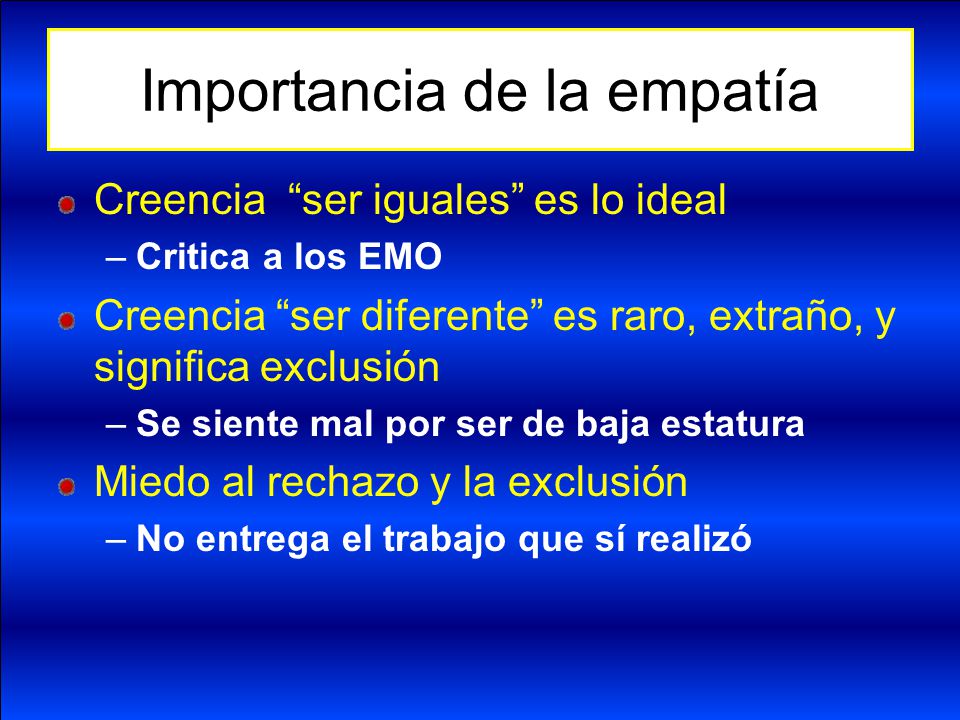 Importancia de la empatía

Creencia “ser iguales” es lo ideal
– Critica a los EMO

Creencia “ser diferente” es raro, extraño, y significa exclusión
– Se siente mal por ser de baja estatura

Miedo al rechazo y la exclusión
– No entrega el trabajo que sí realizó